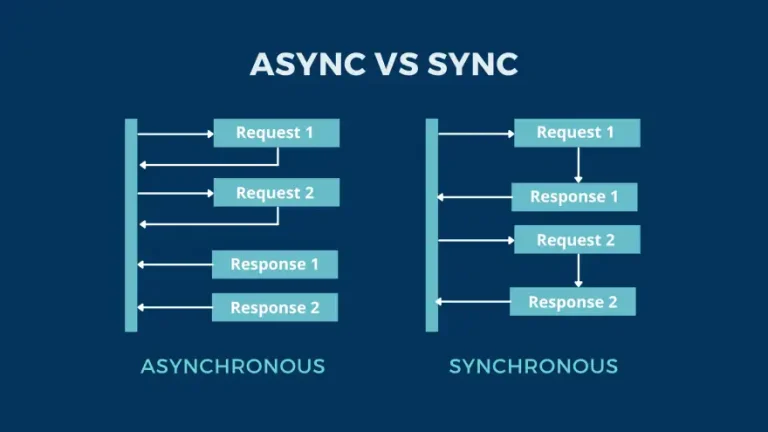 ASYNC VS SYNC

Request 1

Request 2

Response 1

Response 2

ASYNCHRONOUS

Request 1

Response 1

Request 2

Response 2

SYNCHRONOUS